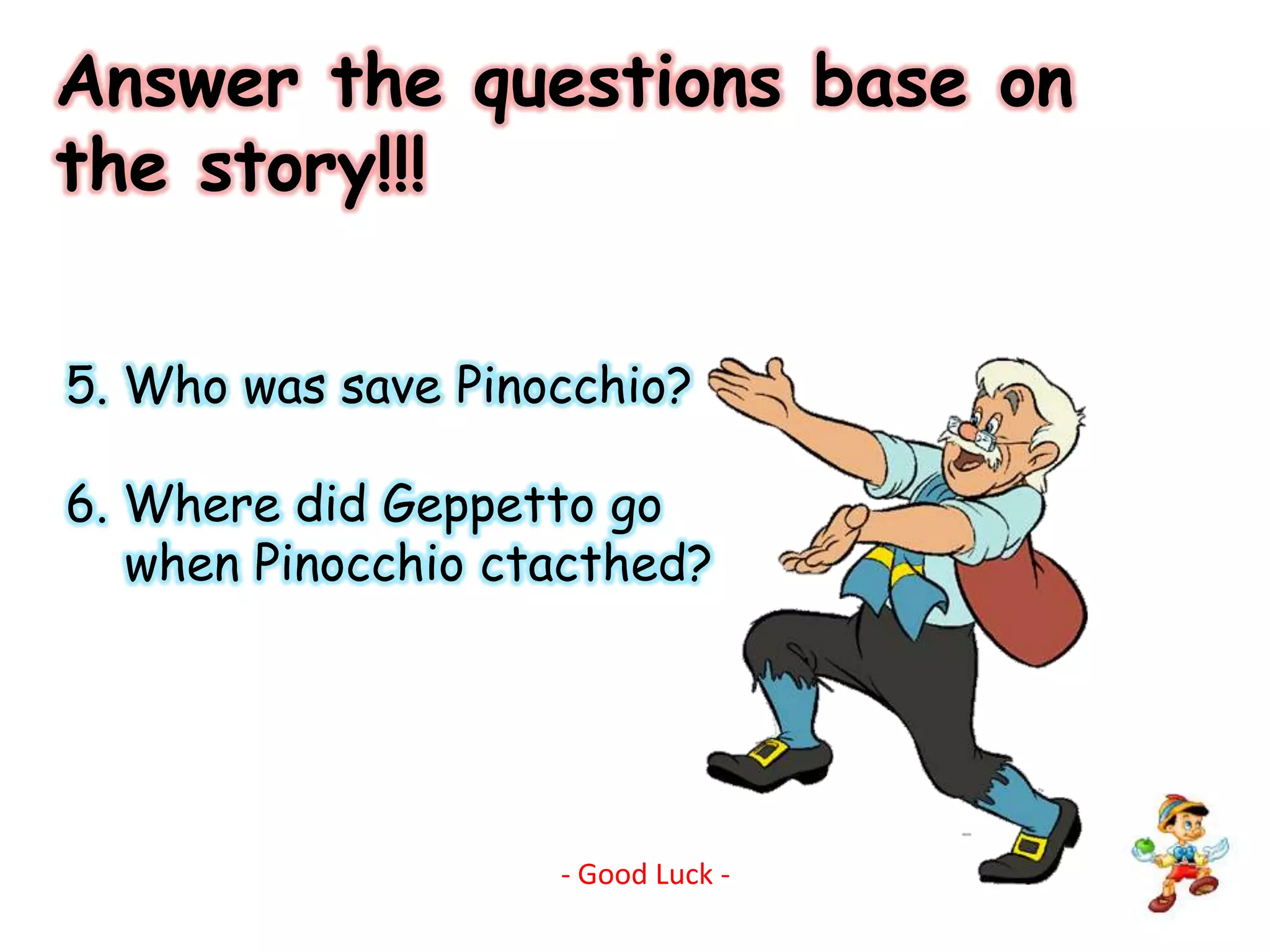 Answer the questions base on the story!!!

5. Who was save Pinocchio?

6. Where did Geppetto go when Pinocchio ctacthed?

- Good Luck -